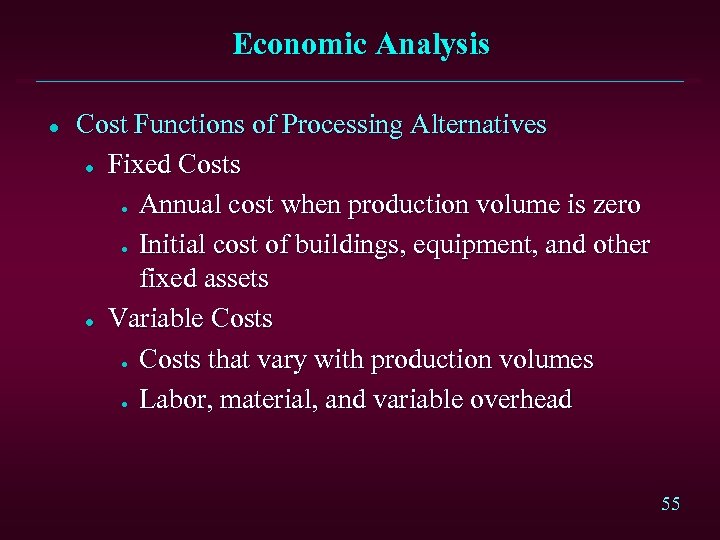 Economic Analysis

- Cost Functions of Processing Alternatives
  - Fixed Costs
    - Annual cost when production volume is zero
    - Initial cost of buildings, equipment, and other fixed assets
  - Variable Costs
    - Costs that vary with production volumes
    - Labor, material, and variable overhead

55